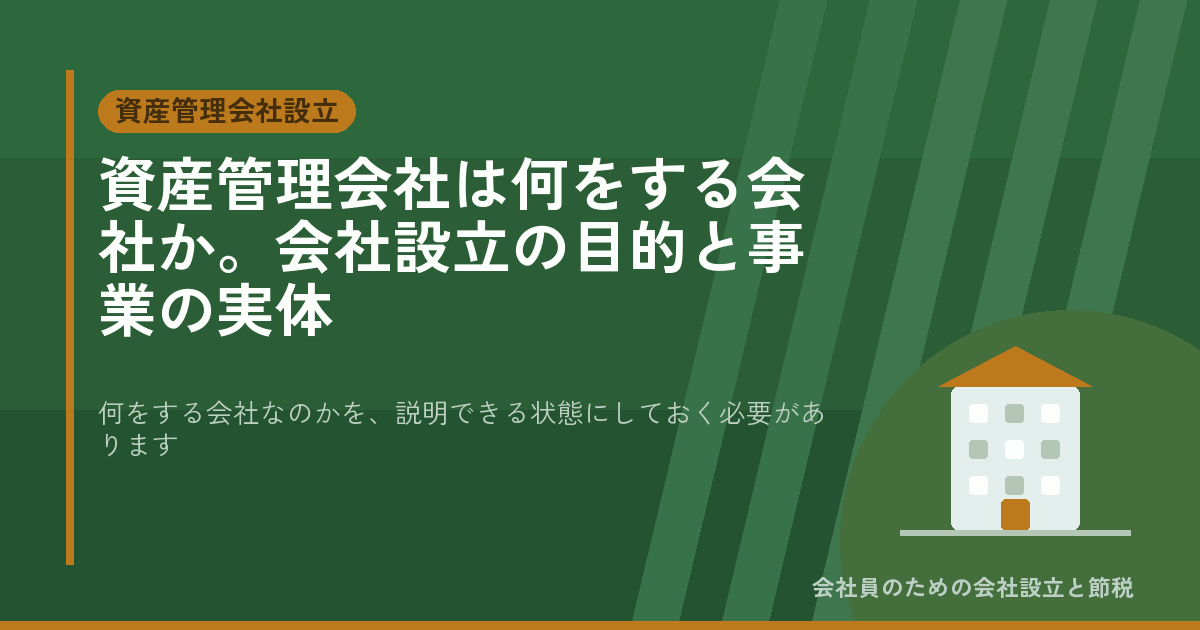 資産管理会社設立

資産管理会社は何をする会社か。会社設立の目的と事業の実体

何をする会社なのかを、説明できる状態にしておく必要があります

会社員のための会社設立と節税